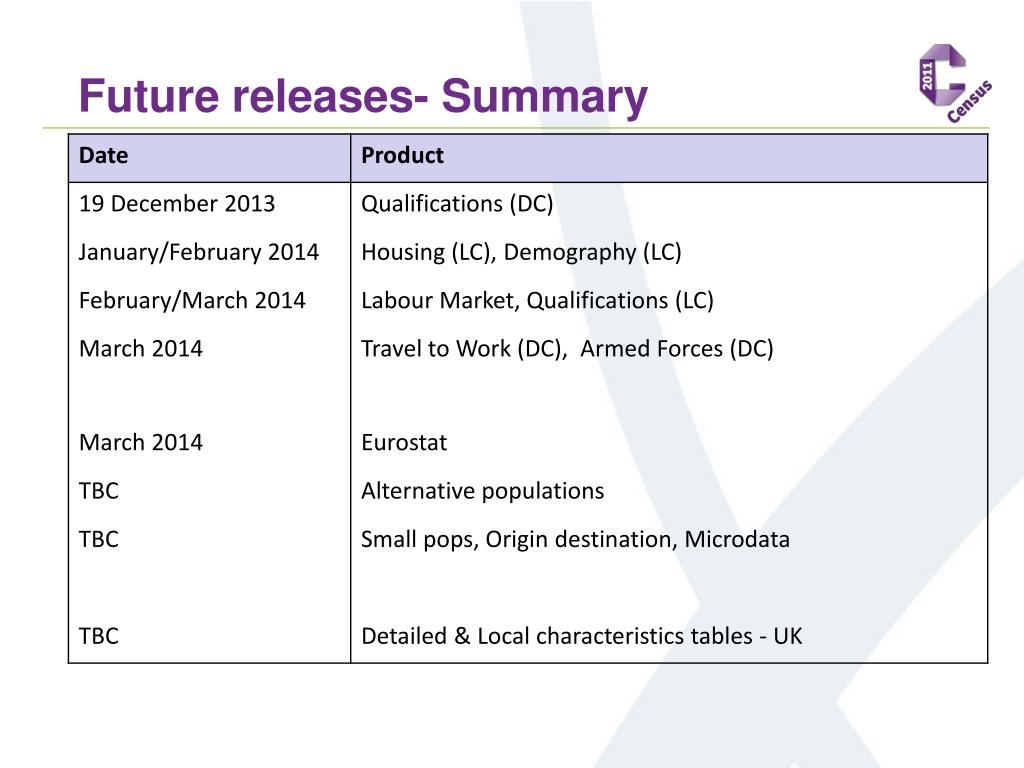 Future releases- Summary

2011 Census

| Date | Product |
|---|---|
| 19 December 2013 | Qualifications (DC) |
| January/February 2014 | Housing (LC), Demography (LC) |
| February/March 2014 | Labour Market, Qualifications (LC) |
| March 2014 | Travel to Work (DC), Armed Forces (DC) |
| March 2014 | Eurostat |
| TBC | Alternative populations |
| TBC | Small pops, Origin destination, Microdata |
| TBC | Detailed & Local characteristics tables - UK |